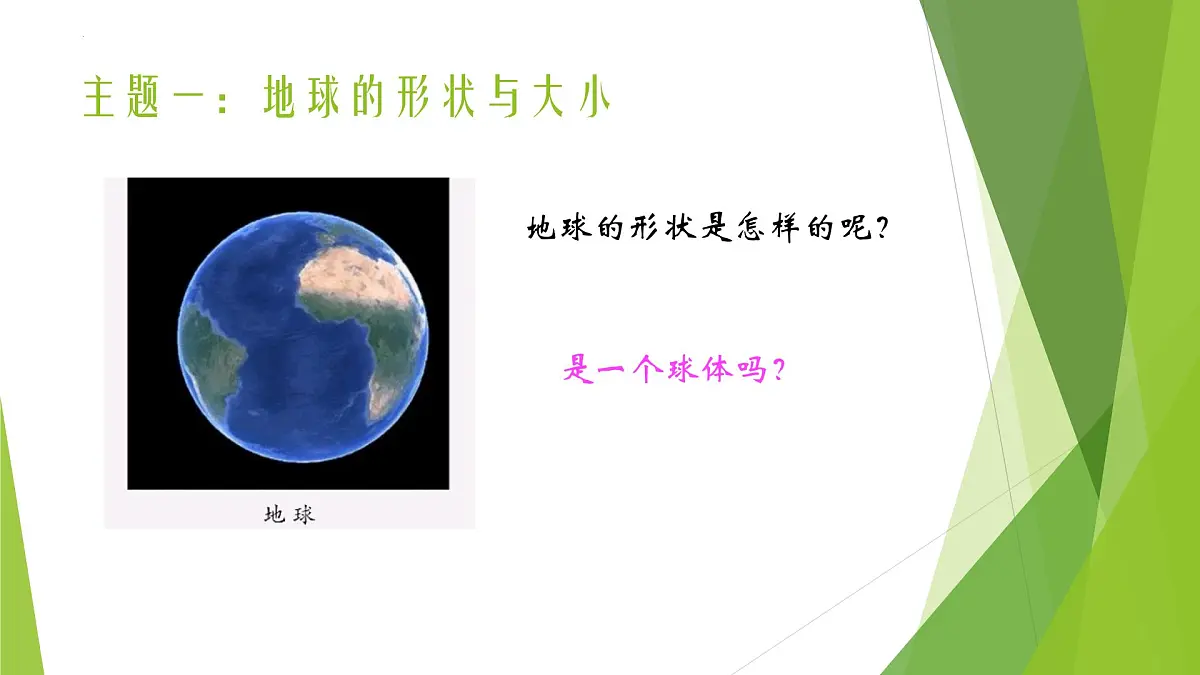 主题一：地球的形状与大小

地球

地球的形状是怎样的呢?

是一个球体吗?